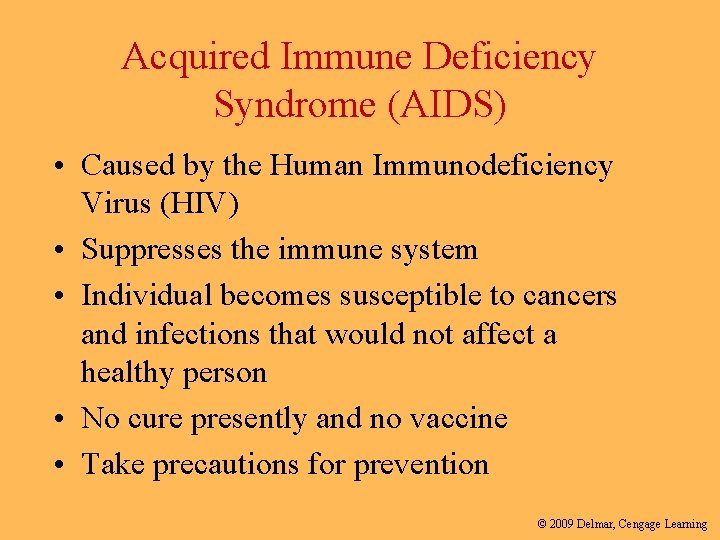 Acquired Immune Deficiency Syndrome (AIDS)

• Caused by the Human Immunodeficiency Virus (HIV)
• Suppresses the immune system
• Individual becomes susceptible to cancers and infections that would not affect a healthy person
• No cure presently and no vaccine
• Take precautions for prevention

© 2009 Delmar, Cengage Learning